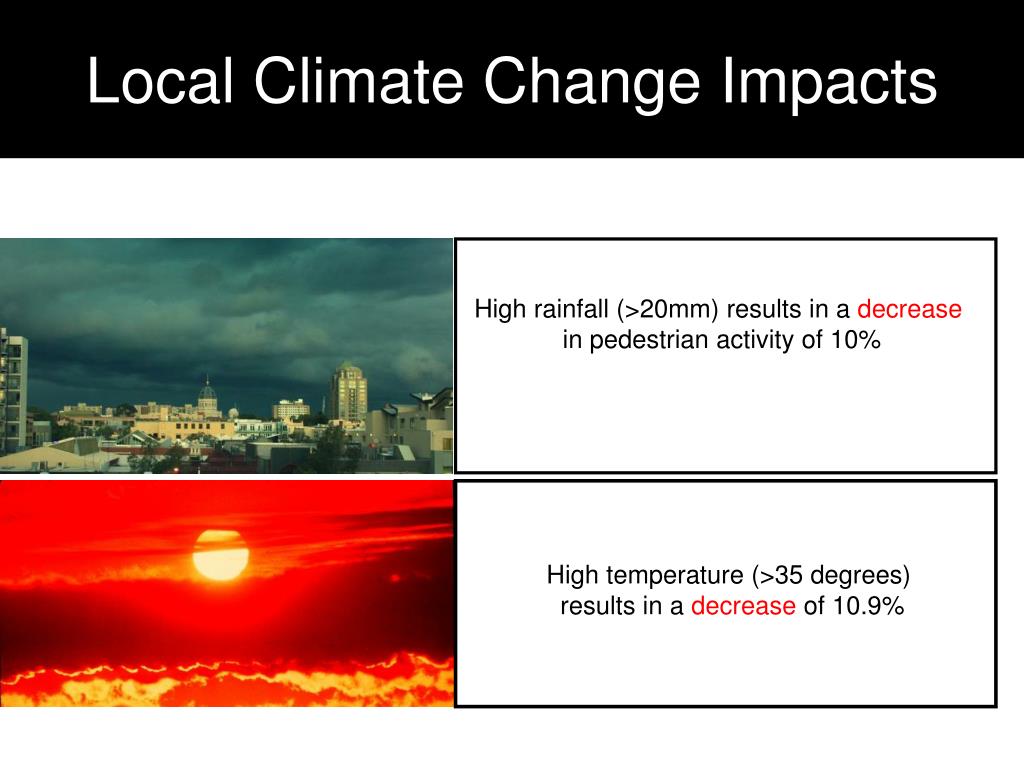 Local Climate Change Impacts

High rainfall (>20mm) results in a decrease in pedestrian activity of 10%

High temperature (>35 degrees) results in a decrease of 10.9%